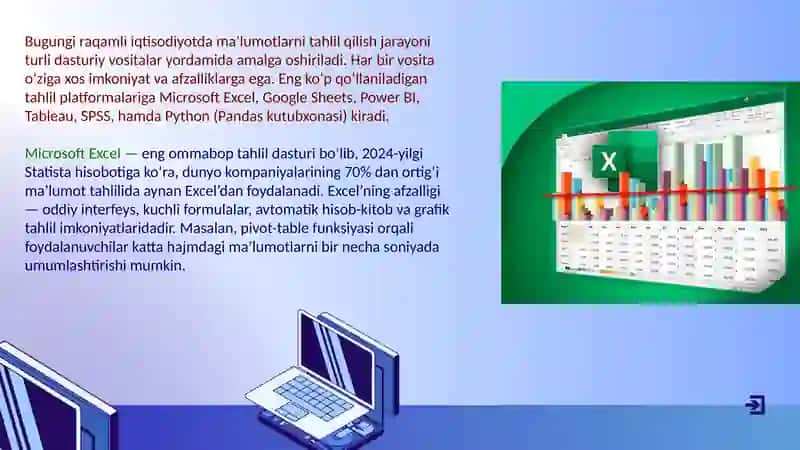 Bugungi raqamli iqtisodiyotda ma'lumotlarni tahlil qilish jarayoni turli dasturiy vositalar yordamida amalga oshiriladi. Har bir vosita o'ziga xos imkoniyat va afzalliklarga ega. Eng ko'p qo'llaniladigan tahlil platformalariga Microsoft Excel, Google Sheets, Power BI, Tableau, SPSS, hamda Python (Pandas kutubxonasi) kiradi.

Microsoft Excel — eng ommabop tahlil dasturi bo'lib, 2024-yilgi Statista hisobotiga ko'ra, dunyo kompaniyalarining 70% dan ortig'i ma'lumot tahlilida aynan Excel'dan foydalanadi. Excel'ning afzalligi — oddiy interfeys, kuchli formulalar, avtomatik hisob-kitob va grafik tahlil imkoniyatlaridadir. Masalan, pivot-table funksiyasi orqali foydalanuvchilar katta hajmdagi ma'lumotlarni bir necha soniyada umumlashtirishi mumkin.

X